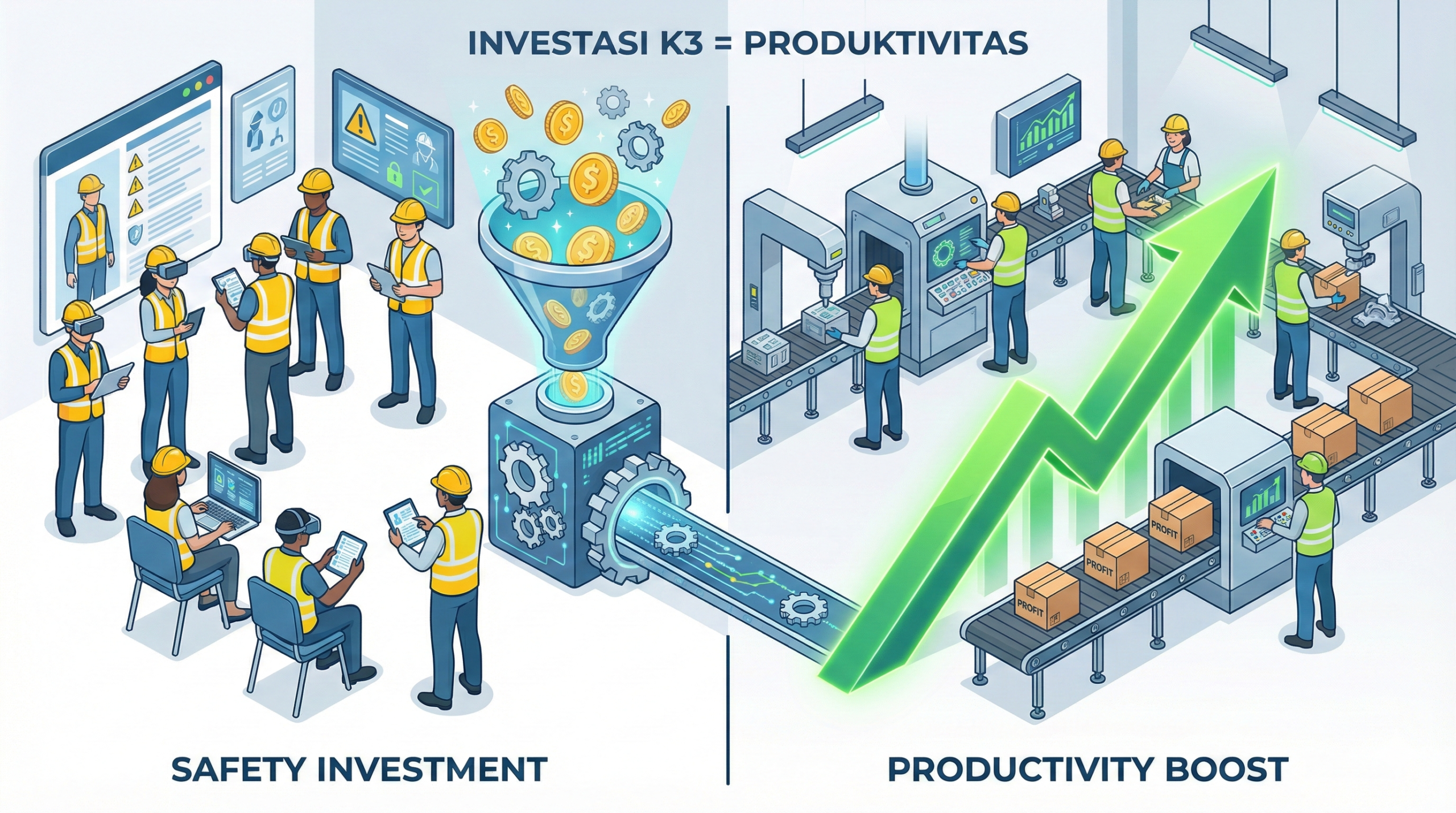 INVESTASI K3 = PRODUKTIVITAS

PROFIT

PROFIT

PROFIT

SAFETY INVESTMENT

PRODUCTIVITY BOOST